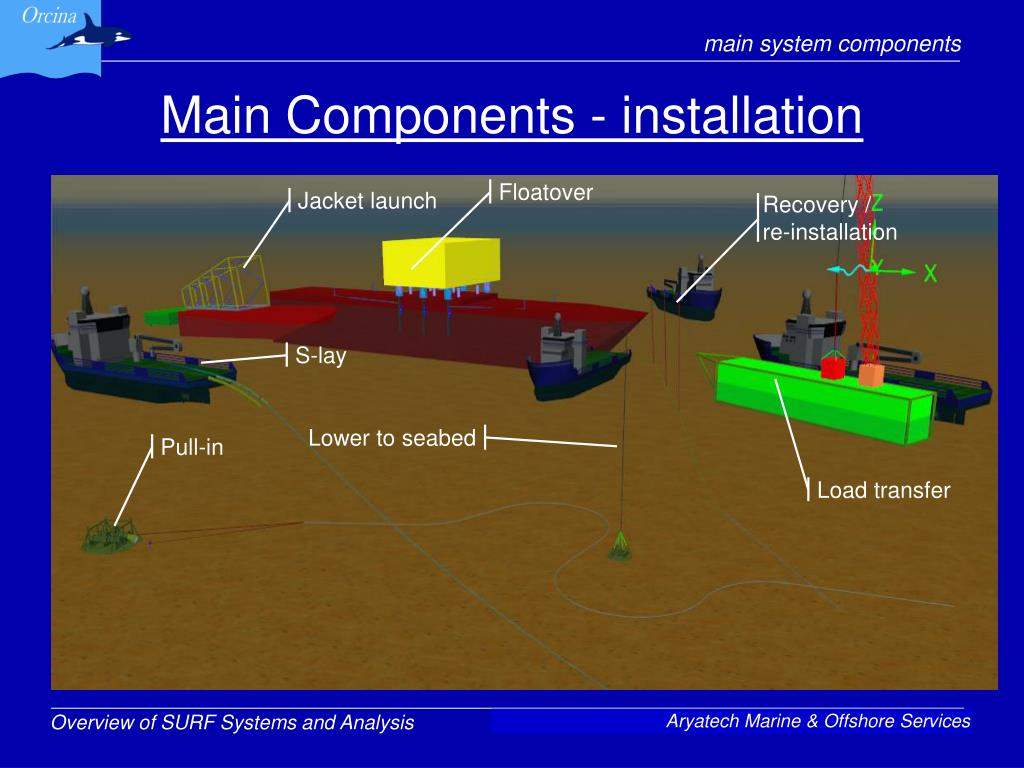 Orcina

main system components

Main Components - installation

Jacket launch

Floatover

Recovery / re-installation

Z

Y

X

S-lay

Pull-in

Lower to seabed

Load transfer

Overview of SURF Systems and Analysis

Aryatech Marine & Offshore Services